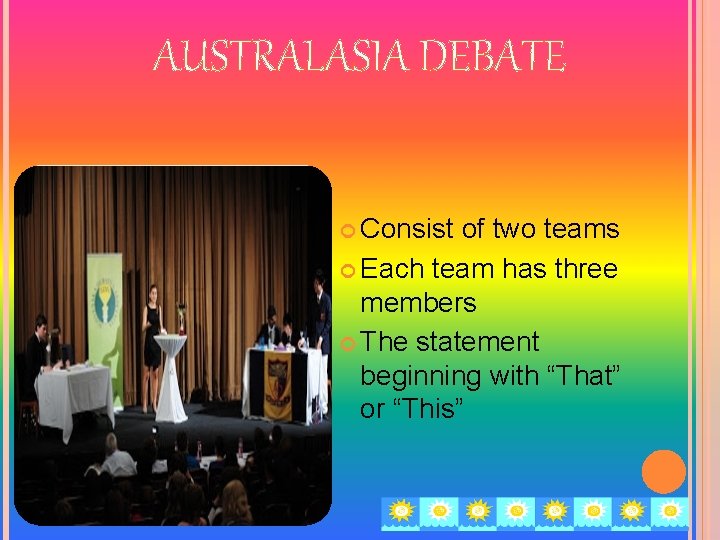 AUSTRALASIA DEBATE

Consist of two teams

Each team has three members

The statement beginning with “That” or “This”